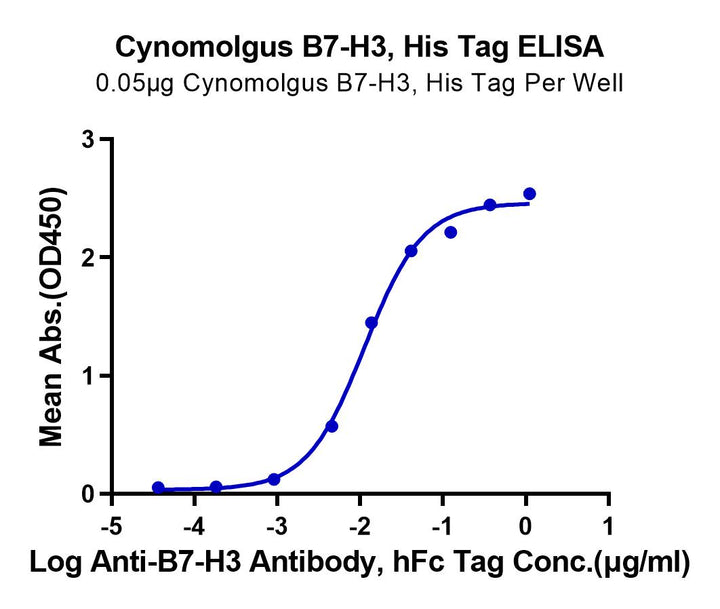 Cynomolgus B7-H3, His Tag ELISA
0.05μg Cynomolgus B7-H3, His Tag Per Well

Mean Abs.(OD450)

3
2
1
0

-5
-4
-3
-2
-1
0
1

Log Anti-B7-H3 Antibody, hFc Tag Conc.(μg/ml)